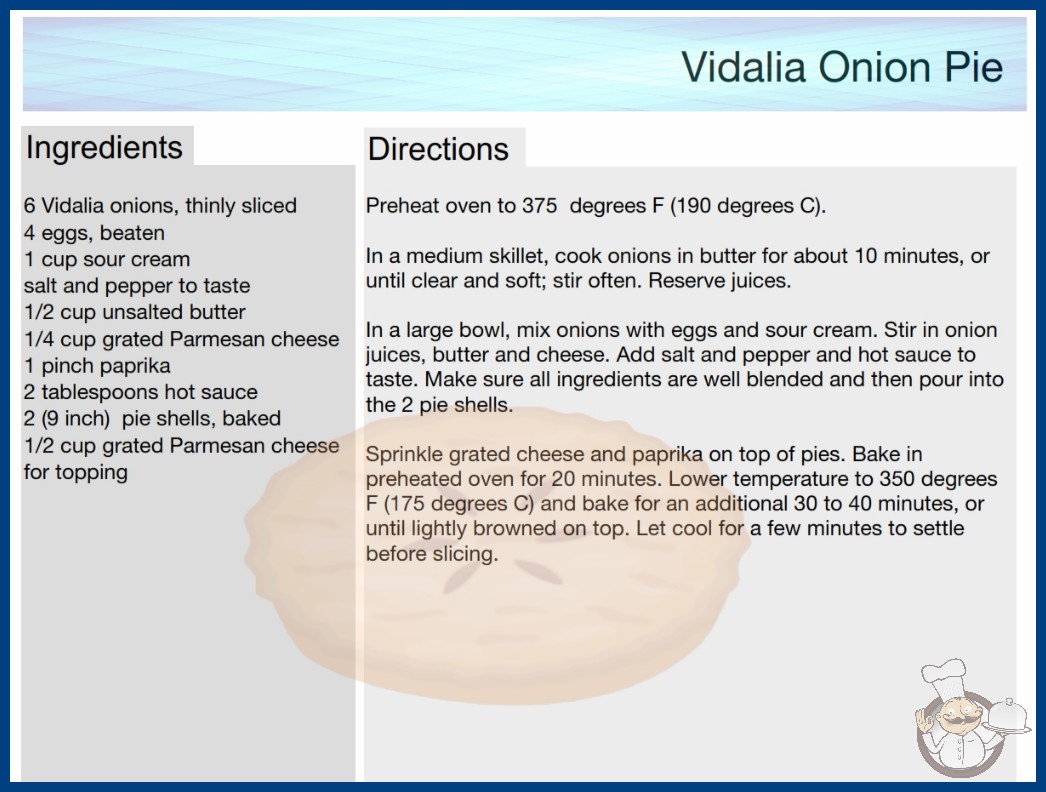 Vidalia Onion Pie

Ingredients

6 Vidalia onions, thinly sliced
4 eggs, beaten
1 cup sour cream
salt and pepper to taste
1/2 cup unsalted butter
1/4 cup grated Parmesan cheese
1 pinch paprika
2 tablespoons hot sauce
2 (9 inch) pie shells, baked
1/2 cup grated Parmesan cheese for topping

Directions

Preheat oven to 375 degrees F (190 degrees C).

In a medium skillet, cook onions in butter for about 10 minutes, or until clear and soft; stir often. Reserve juices.

In a large bowl, mix onions with eggs and sour cream. Stir in onion juices, butter and cheese. Add salt and pepper and hot sauce to taste. Make sure all ingredients are well blended and then pour into the 2 pie shells.

Sprinkle grated cheese and paprika on top of pies. Bake in preheated oven for 20 minutes. Lower temperature to 350 degrees F (175 degrees C) and bake for an additional 30 to 40 minutes, or until lightly browned on top. Let cool for a few minutes to settle before slicing.